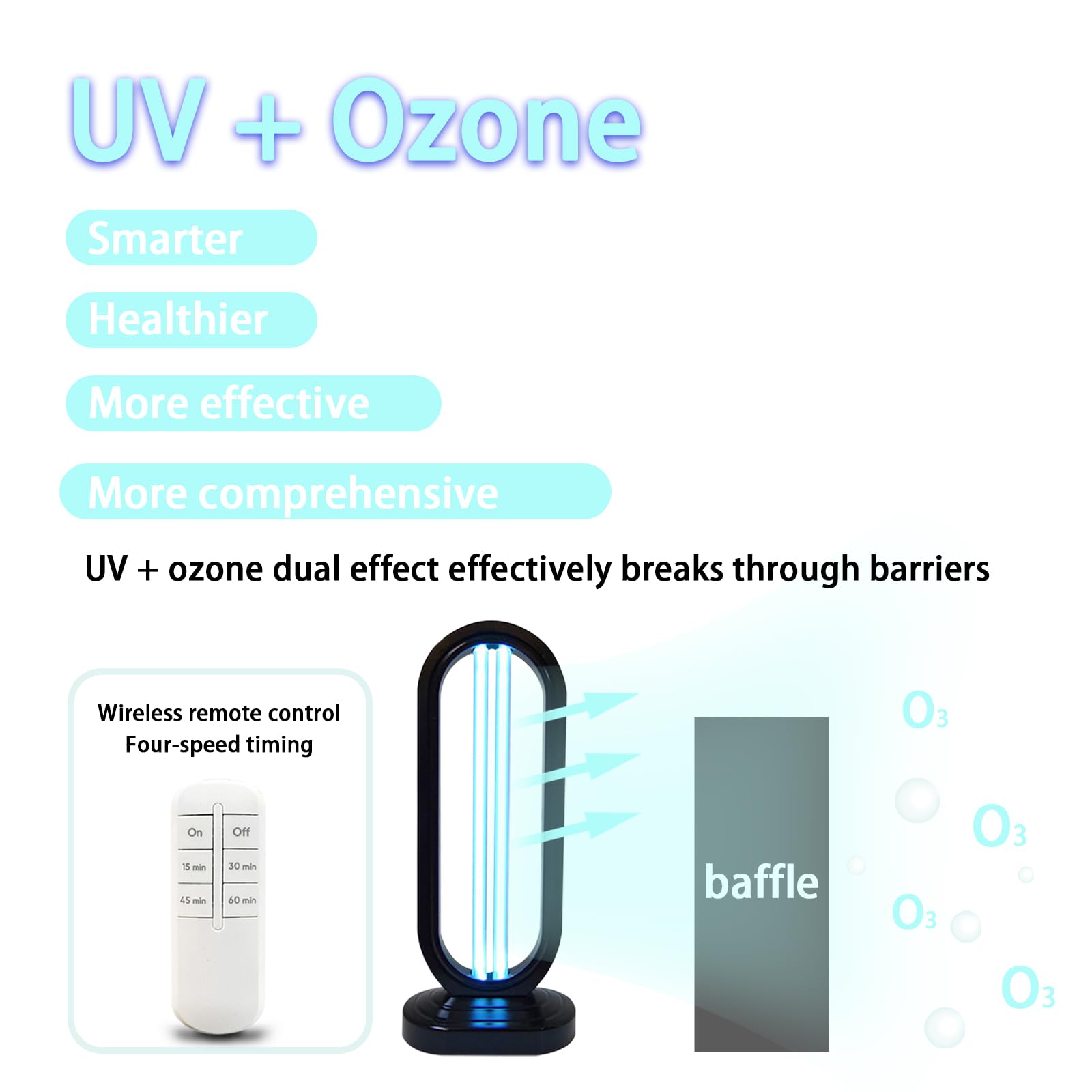 UV + Ozone

Smarter

Healthier

More effective

More comprehensive

UV + ozone dual effect effectively breaks through barriers

Wireless remote control
Four-speed timing

On
Off
15 min
30 min
45 min
60 min

baffle

$O_3$

$O_3$

$O_3$

$O_3$